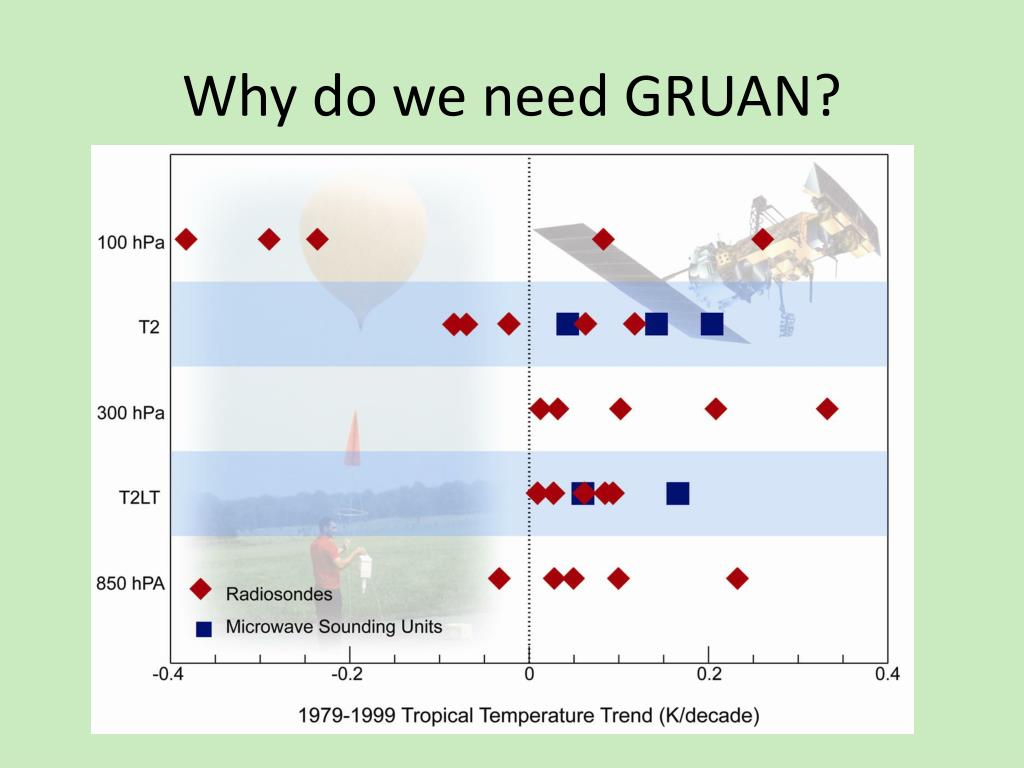 Why do we need GRUAN?

100 hPa

T2

300 hPa

T2LT

850 hPA

Radiosondes

Microwave Sounding Units

-0.4
-0.2
0
0.2
0.4

1979-1999 Tropical Temperature Trend (K/decade)